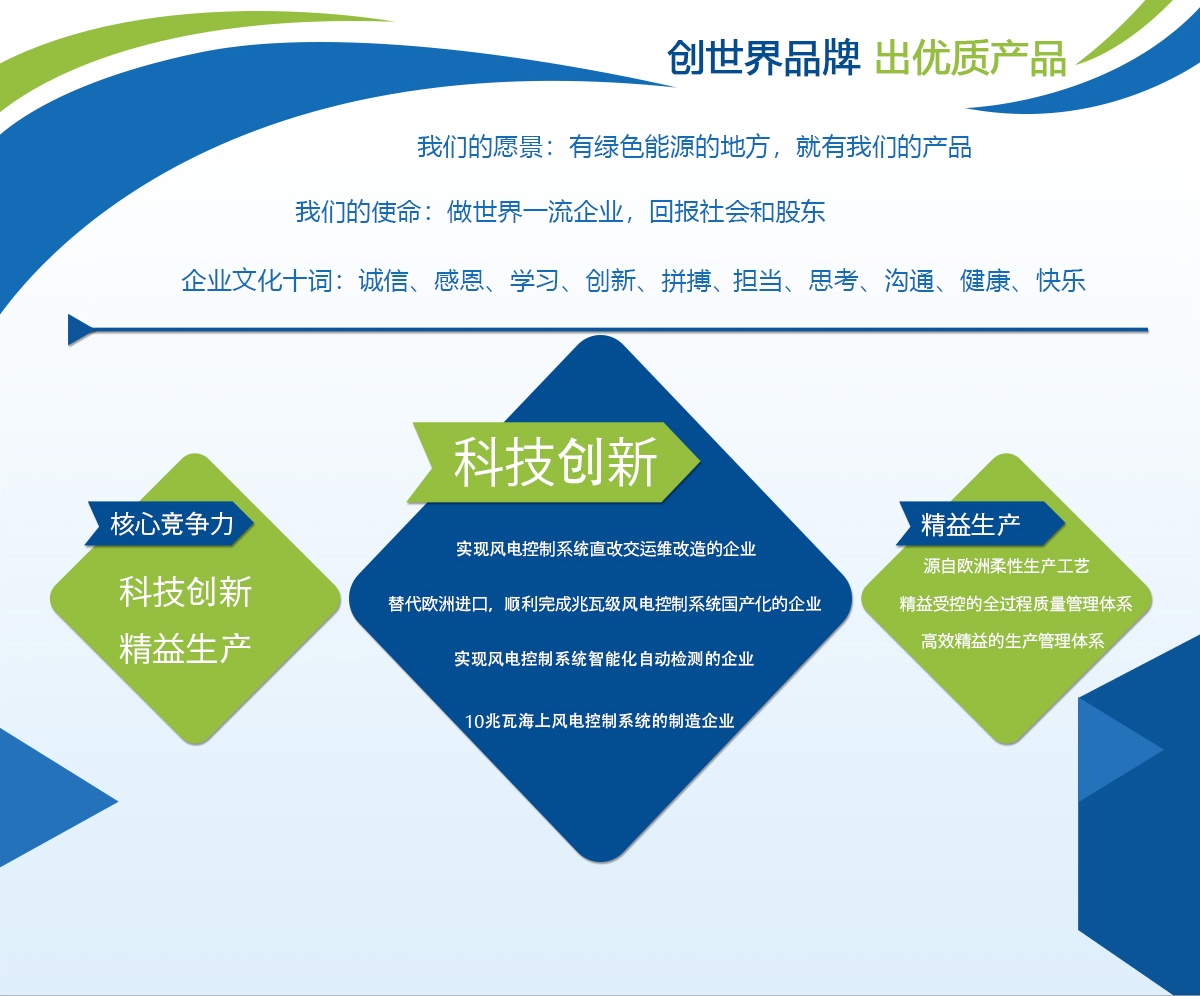 创世界品牌 出优质产品

我们的愿景：有绿色能源的地方，就有我们的产品

我们的使命：做世界一流企业，回报社会和股东

企业文化十词：诚信、感恩、学习、创新、拼搏、担当、思考、沟通、健康、快乐

核心竞争力

科技创新

精益生产

科技创新

实现风电控制系统直改交运维改造的企业

替代欧洲进口，顺利完成兆瓦级风电控制系统国产化的企业

实现风电控制系统智能化自动检测的企业

10兆瓦海上风电控制系统的制造企业

精益生产

源自欧洲柔性生产工艺

精益受控的全过程质量管理体系

高效精益的生产管理体系